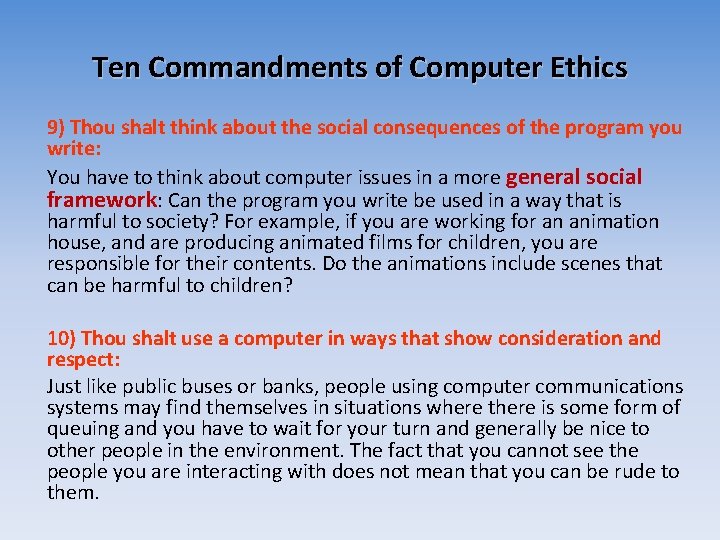 Ten Commandments of Computer Ethics

9) Thou shalt think about the social consequences of the program you write:

You have to think about computer issues in a more general social framework: Can the program you write be used in a way that is harmful to society? For example, if you are working for an animation house, and are producing animated films for children, you are responsible for their contents. Do the animations include scenes that can be harmful to children?

10) Thou shalt use a computer in ways that show consideration and respect:

Just like public buses or banks, people using computer communications systems may find themselves in situations where there is some form of queuing and you have to wait for your turn and generally be nice to other people in the environment. The fact that you cannot see the people you are interacting with does not mean that you can be rude to them.